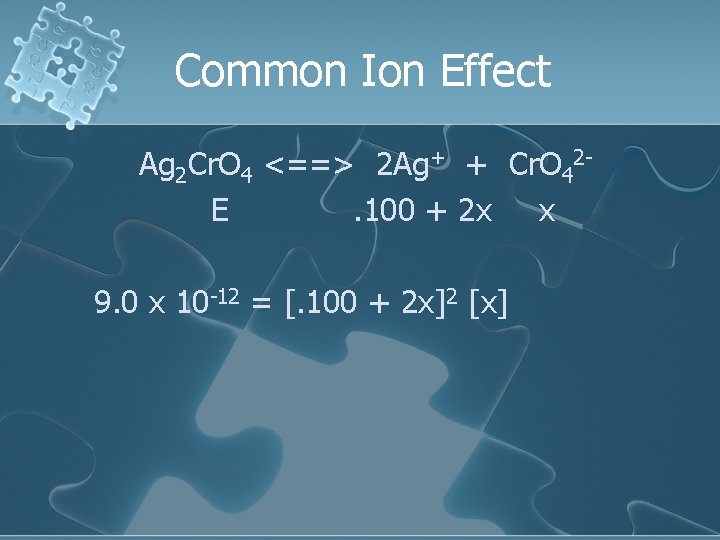 Common Ion Effect

$Ag_2CrO_4$ <==> $2Ag^+$ + $CrO_4^{2-}$
E .100 + 2x x

$9.0 \times 10^{-12} = [.100 + 2x]^2 [x]$